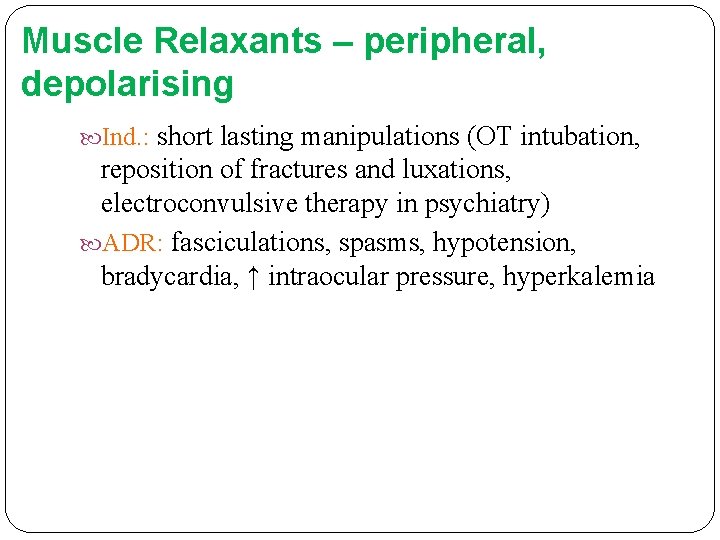 Muscle Relaxants – peripheral, depolarising

Ind.: short lasting manipulations (OT intubation, reposition of fractures and luxations, electroconvulsive therapy in psychiatry)

ADR: fasciculations, spasms, hypotension, bradycardia, ↑ intraocular pressure, hyperkalemia